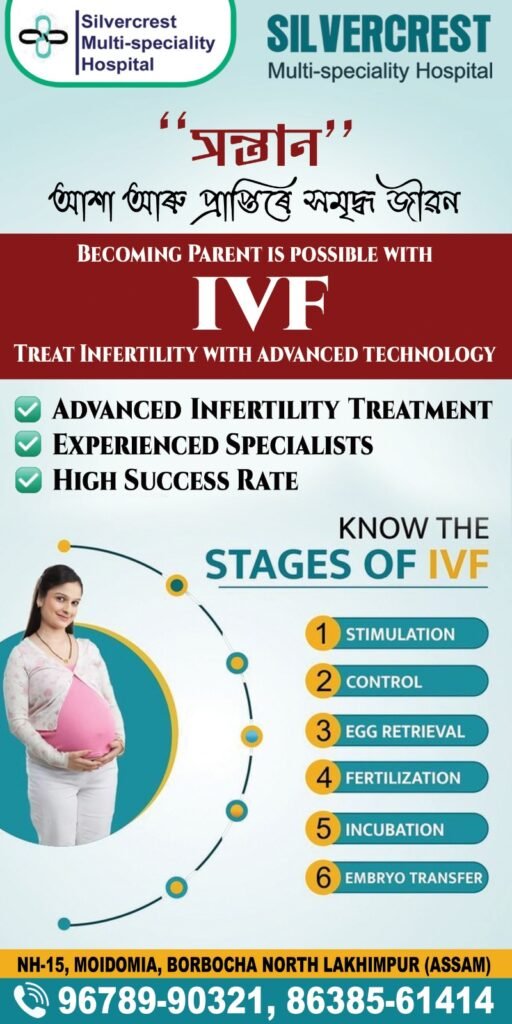 Silvercrest Multi-speciality Hospital

SILVERCREST
Multi-speciality Hospital

"সন্তান"
আশা আৰু প্ৰাপ্তিৰে সমৃদ্ধ জীৱন

BECOMING PARENT IS POSSIBLE WITH
IVF
TREAT INFERTILITY WITH ADVANCED TECHNOLOGY

ADVANCED INFERTILITY TREATMENT
EXPERIENCED SPECIALISTS
HIGH SUCCESS RATE

KNOW THE
STAGES OF IVF

1 STIMULATION
2 CONTROL
3 EGG RETRIEVAL
4 FERTILIZATION
5 INCUBATION
6 EMBRYO TRANSFER

NH-15, MOIDOMIA, BORBOCHA NORTH LAKHIMPUR (ASSAM)
96789-90321, 86385-61414